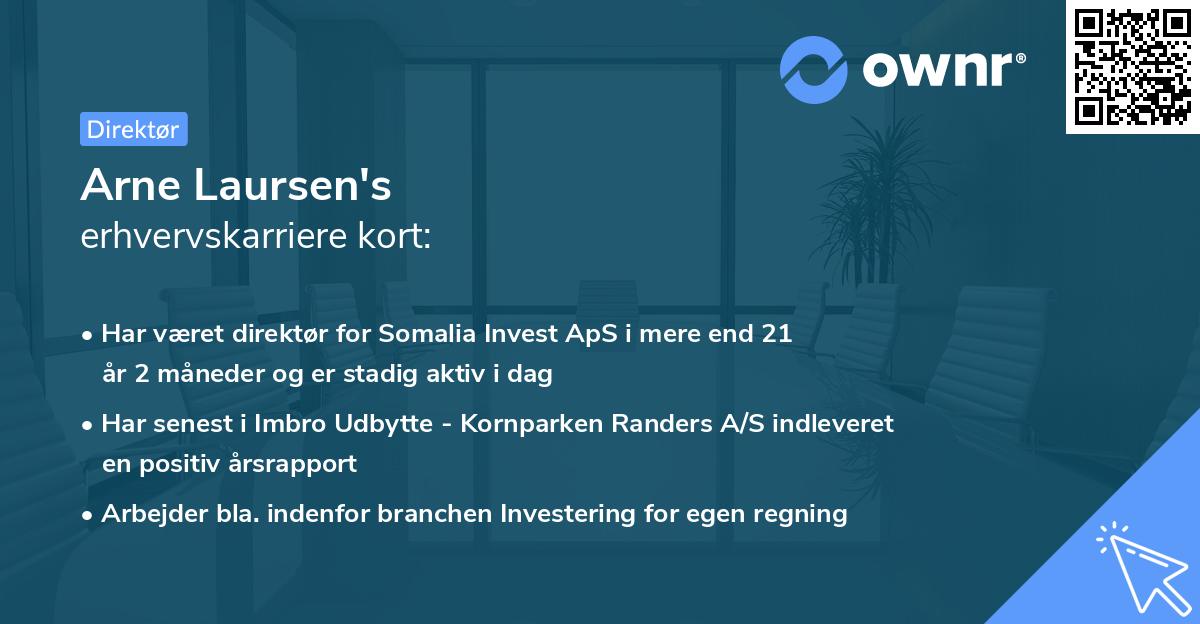 ownr®

Direktør

Arne Laursen's
erhvervskarriere kort:

• Har været direktør for Somalia Invest ApS i mere end 21 år 2 måneder og er stadig aktiv i dag

• Har senest i Imbro Udbytte - Kornparken Randers A/S indleveret en positiv årsrapport

• Arbejder bla. indenfor branchen Investering for egen regning